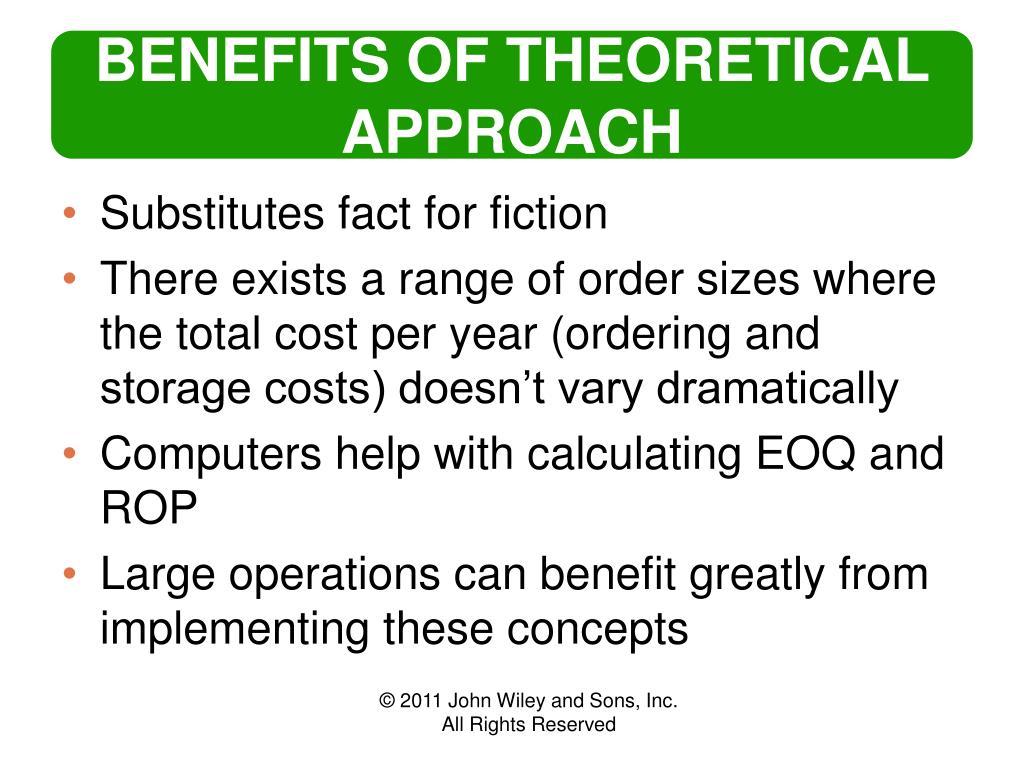 BENEFITS OF THEORETICAL APPROACH

• Substitutes fact for fiction
• There exists a range of order sizes where the total cost per year (ordering and storage costs) doesn’t vary dramatically
• Computers help with calculating EOQ and ROP
• Large operations can benefit greatly from implementing these concepts

© 2011 John Wiley and Sons, Inc.
All Rights Reserved